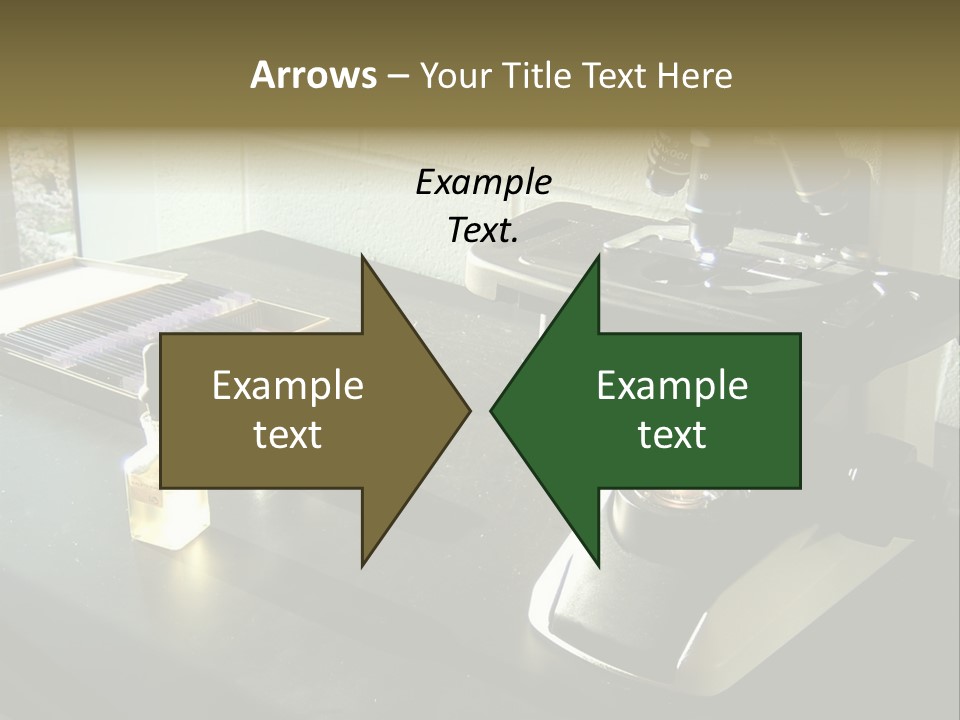 Arrows – Your Title Text Here

Example Text.

Example text

Example text